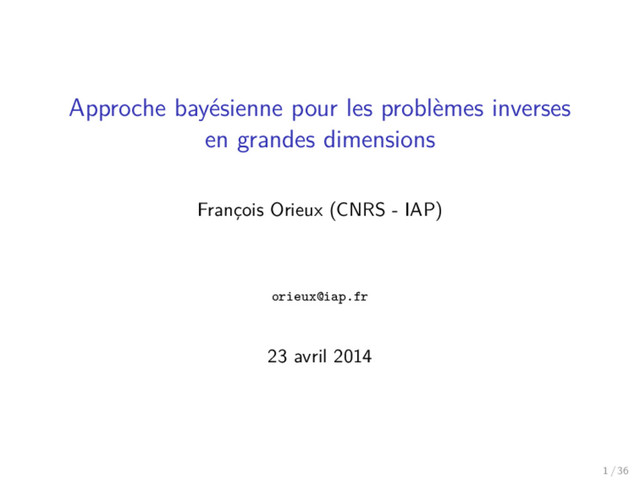 Approche bayésienne pour les problèmes inverses en grandes dimensions

François Orieux (CNRS - IAP)

orieux@iap.fr

23 avril 2014

1 / 36